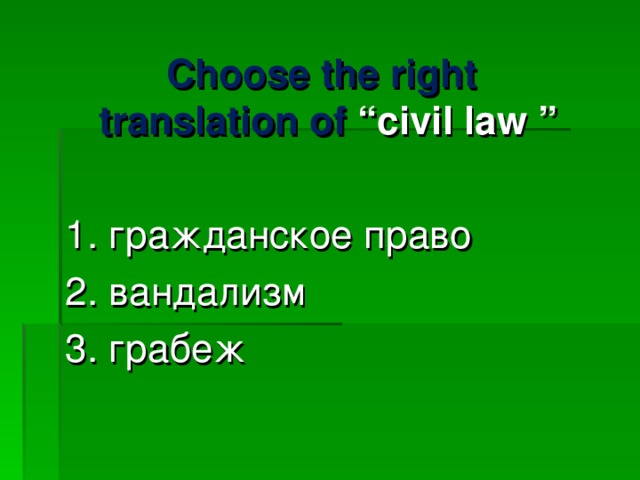 Choose the right translation of “civil law ”

1. гражданское право
2. вандализм
3. грабеж